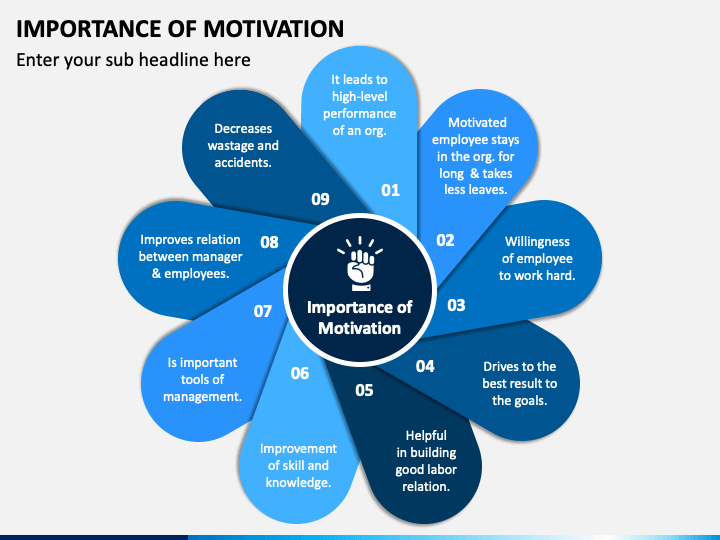 IMPORTANCE OF MOTIVATION

Enter your sub headline here

Importance of Motivation

01
It leads to high-level performance of an org.

02
Motivated employee stays in the org. for long & takes less leaves.

03
Willingness of employee to work hard.

04
Drives to the best result to the goals.

05
Helpful in building good labor relation.

06
Improvement of skill and knowledge.

07
Is important tools of management.

08
Improves relation between manager & employees.

09
Decreases wastage and accidents.